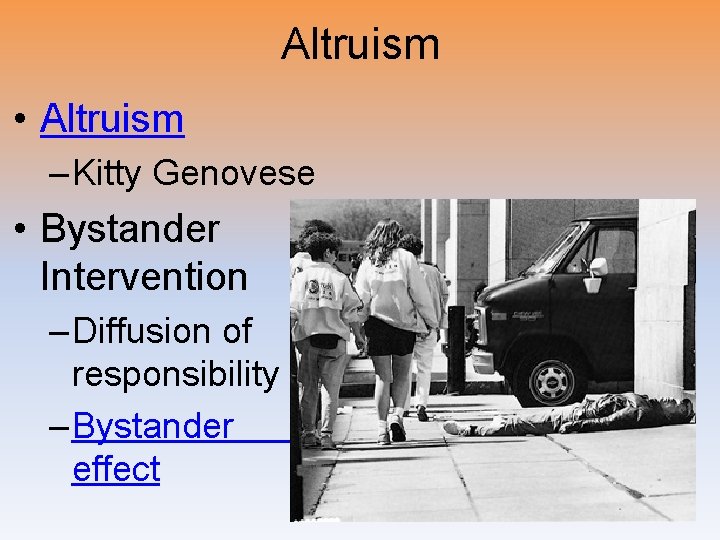 Altruism

• Altruism
– Kitty Genovese

• Bystander Intervention
– Diffusion of responsibility
– Bystander effect